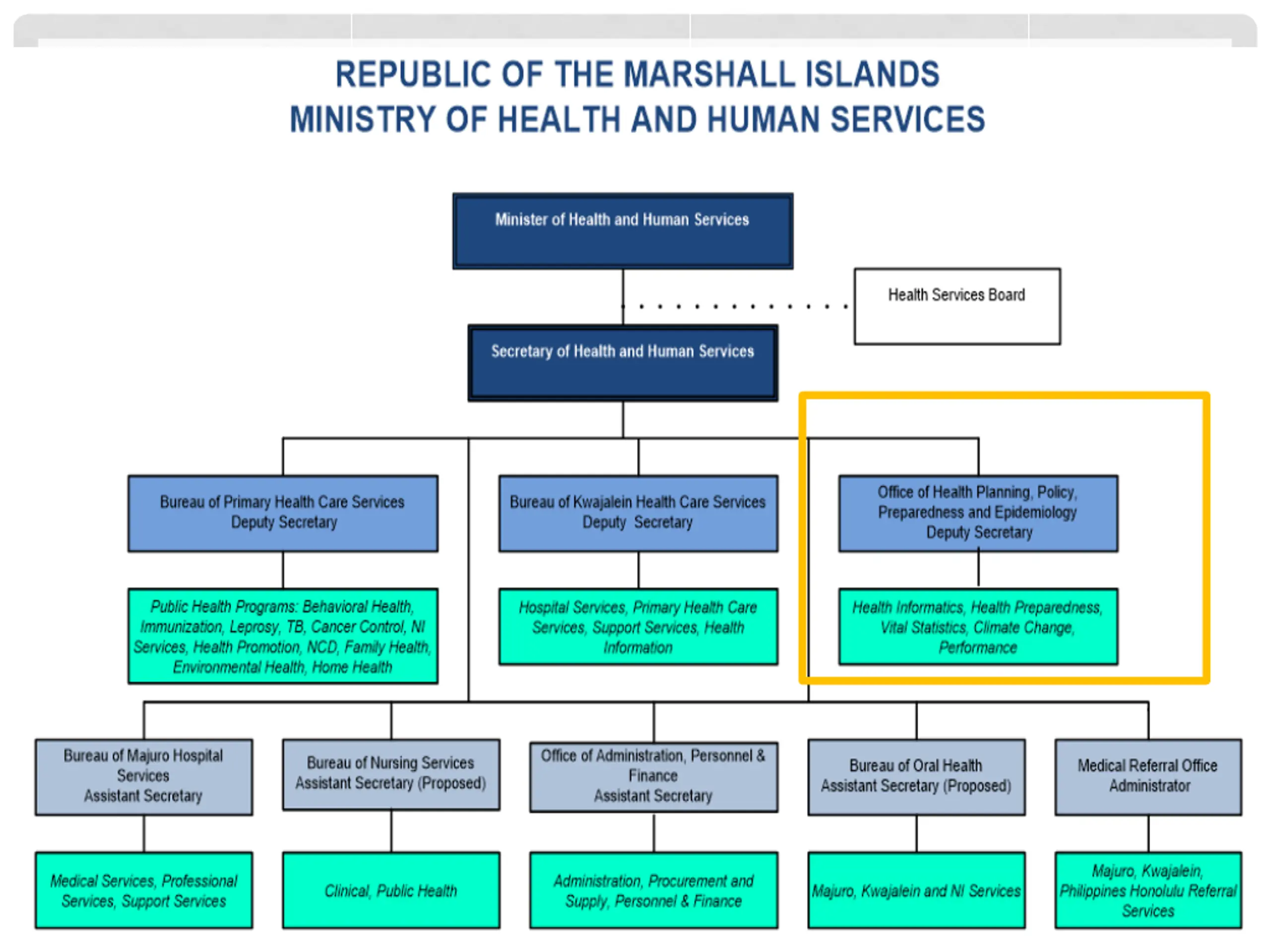 REPUBLIC OF THE MARSHALL ISLANDS
MINISTRY OF HEALTH AND HUMAN SERVICES

Minister of Health and Human Services

Health Services Board

Secretary of Health and Human Services

Bureau of Primary Health Care Services
Deputy Secretary

Public Health Programs: Behavioral Health, Immunization, Leprosy, TB, Cancer Control, NI Services, Health Promotion, NCD, Family Health, Environmental Health, Home Health

Bureau of Kwajalein Health Care Services
Deputy Secretary

Hospital Services, Primary Health Care Services, Support Services, Health Information

Office of Health Planning, Policy, Preparedness and Epidemiology
Deputy Secretary

Health Informatics, Health Preparedness, Vital Statistics, Climate Change, Performance

Bureau of Majuro Hospital Services
Assistant Secretary

Medical Services, Professional Services, Support Services

Bureau of Nursing Services
Assistant Secretary (Proposed)

Clinical, Public Health

Office of Administration, Personnel & Finance
Assistant Secretary

Administration, Procurement and Supply, Personnel & Finance

Bureau of Oral Health
Assistant Secretary (Proposed)

Majuro, Kwajalein and NI Services

Medical Referral Office
Administrator

Majuro, Kwajalein, Philippines Honolulu Referral Services